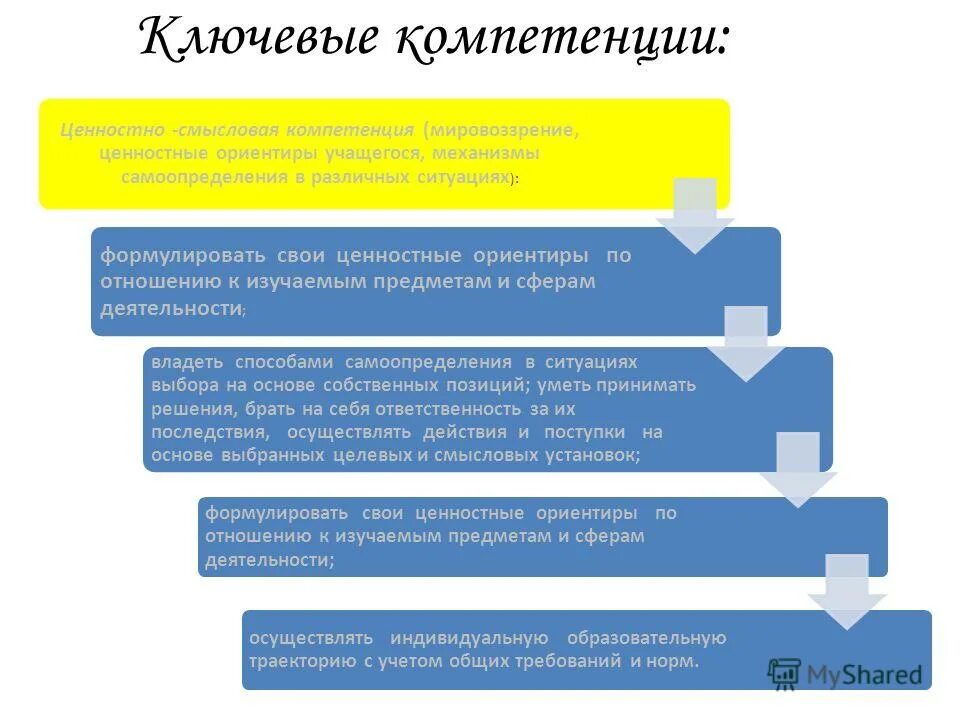 Ключевые компетенции:

Ценностно -смысловая компетенция (мировоззрение, ценностные ориентиры учащегося, механизмы самоопределения в различных ситуациях):

формулировать свои ценностные ориентиры по отношению к изучаемым предметам и сферам деятельности;

владеть способами самоопределения в ситуациях выбора на основе собственных позиций; уметь принимать решения, брать на себя ответственность за их последствия, осуществлять действия и поступки на основе выбранных целевых и смысловых установок;

формулировать свои ценностные ориентиры по отношению к изучаемым предметам и сферам деятельности;

осуществлять индивидуальную образовательную траекторию с учетом общих требований и норм.

MyShared